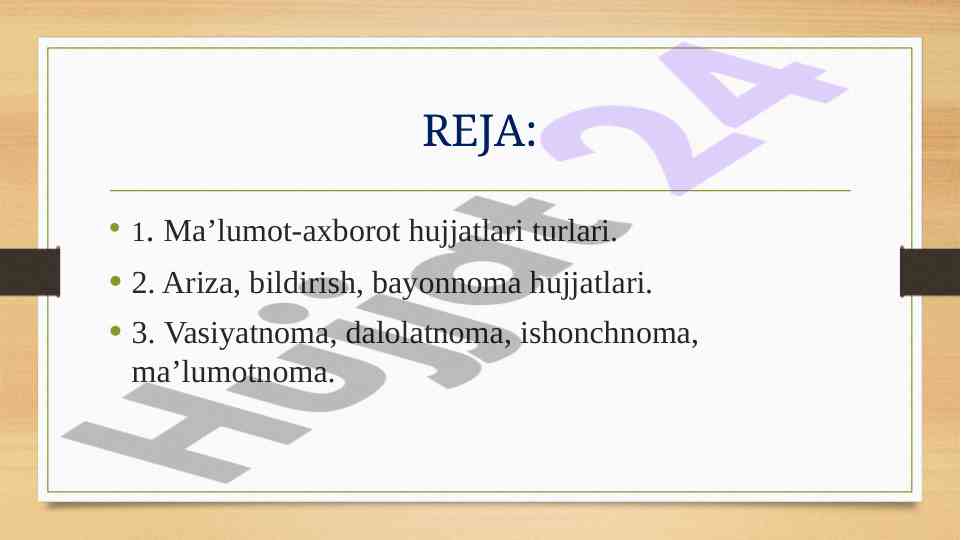 REJA:

• 1. Ma’lumot-axborot hujjatlari turlari.
• 2. Ariza, bildirish, bayonnoma hujjatlari.
• 3. Vasiyatnoma, dalolatnoma, ishonchnoma, ma’lumotnoma.

Hujjat 24